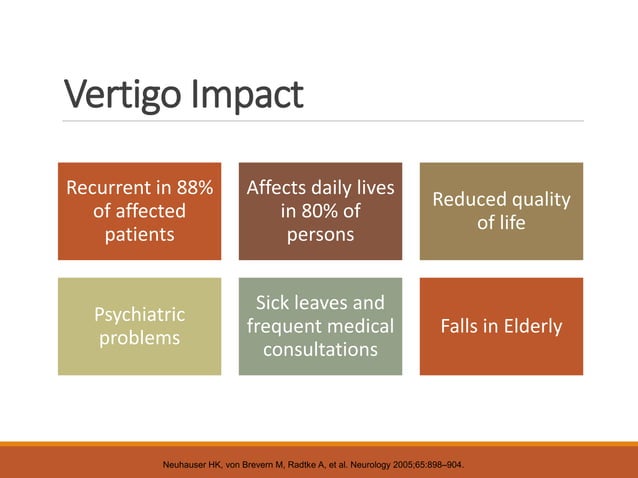 Vertigo Impact

Recurrent in 88% of affected patients

Affects daily lives in 80% of persons

Reduced quality of life

Psychiatric problems

Sick leaves and frequent medical consultations

Falls in Elderly

Neuhauser HK, von Brevern M, Radtke A, et al. Neurology 2005;65:898–904.